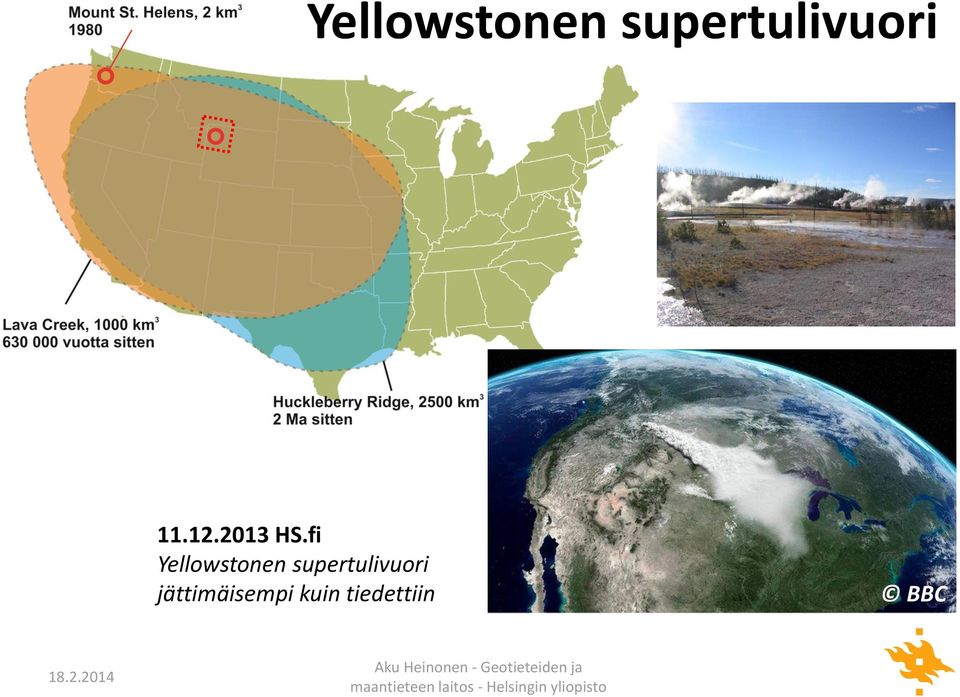 Yellowstonen supertulivuori

Mount St. Helens, 2 km$^3$
1980

Lava Creek, 1000 km$^3$
630 000 vuotta sitten

Huckleberry Ridge, 2500 km$^3$
2 Ma sitten

11.12.2013 HS.fi
Yellowstonen supertulivuori jättimäisempi kuin tiedettiin

© BBC

18.2.2014

Aku Heinonen - Geotieteiden ja maantieteen laitos - Helsingin yliopisto